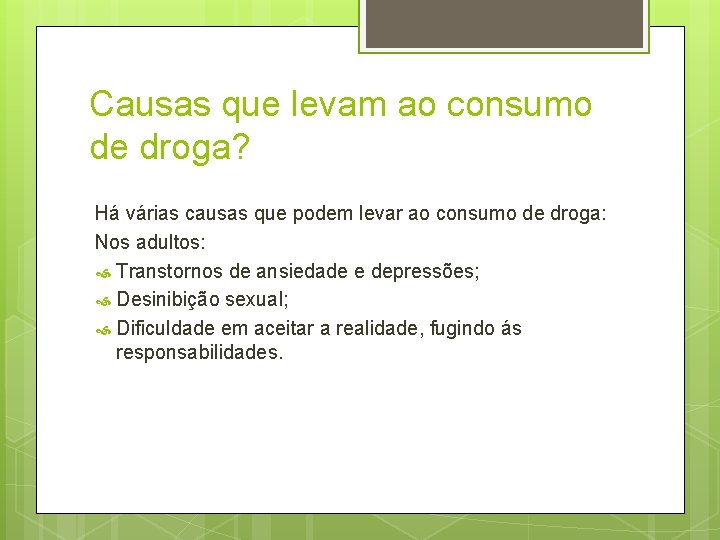 Causas que levam ao consumo de droga?

Há várias causas que podem levar ao consumo de droga:

Nos adultos:

Transtornos de ansiedade e depressões;

Desinibição sexual;

Dificuldade em aceitar a realidade, fugindo ás responsabilidades.